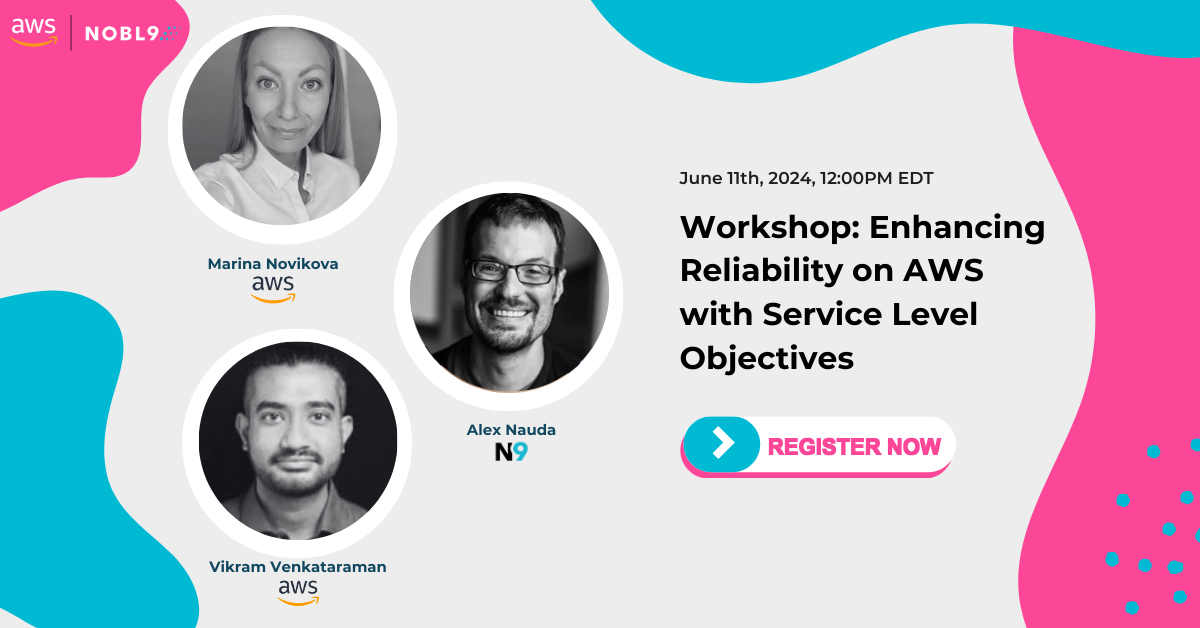 aws | NOBL9

Marina Novikova
aws

Alex Nauda
N9

Vikram Venkataraman
aws

June 11th, 2024, 12:00PM EDT

Workshop: Enhancing Reliability on AWS with Service Level Objectives

REGISTER NOW